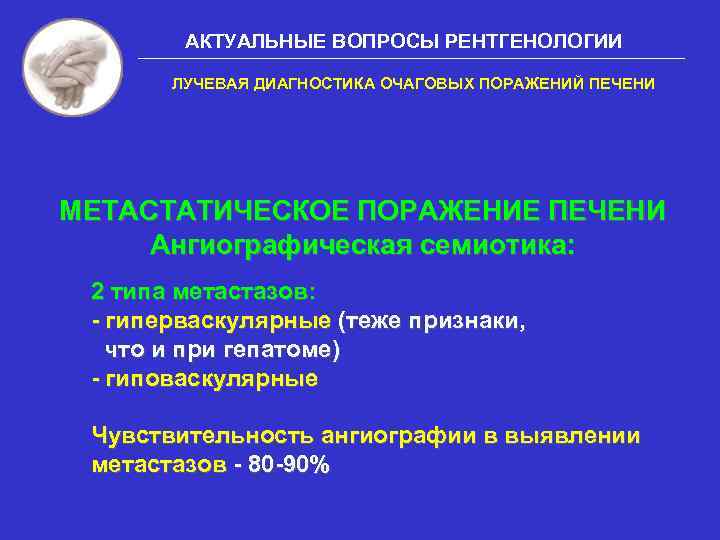 АКТУАЛЬНЫЕ ВОПРОСЫ РЕНТГЕНОЛОГИИ

ЛУЧЕВАЯ ДИАГНОСТИКА ОЧАГОВЫХ ПОРАЖЕНИЙ ПЕЧЕНИ

МЕТАСТАТИЧЕСКОЕ ПОРАЖЕНИЕ ПЕЧЕНИ
Ангиографическая семиотика:

2 типа метастазов:
- гиперваскулярные (теже признаки, что и при гепатоме)
- гиповаскулярные

Чувствительность ангиографии в выявлении метастазов - 80-90%